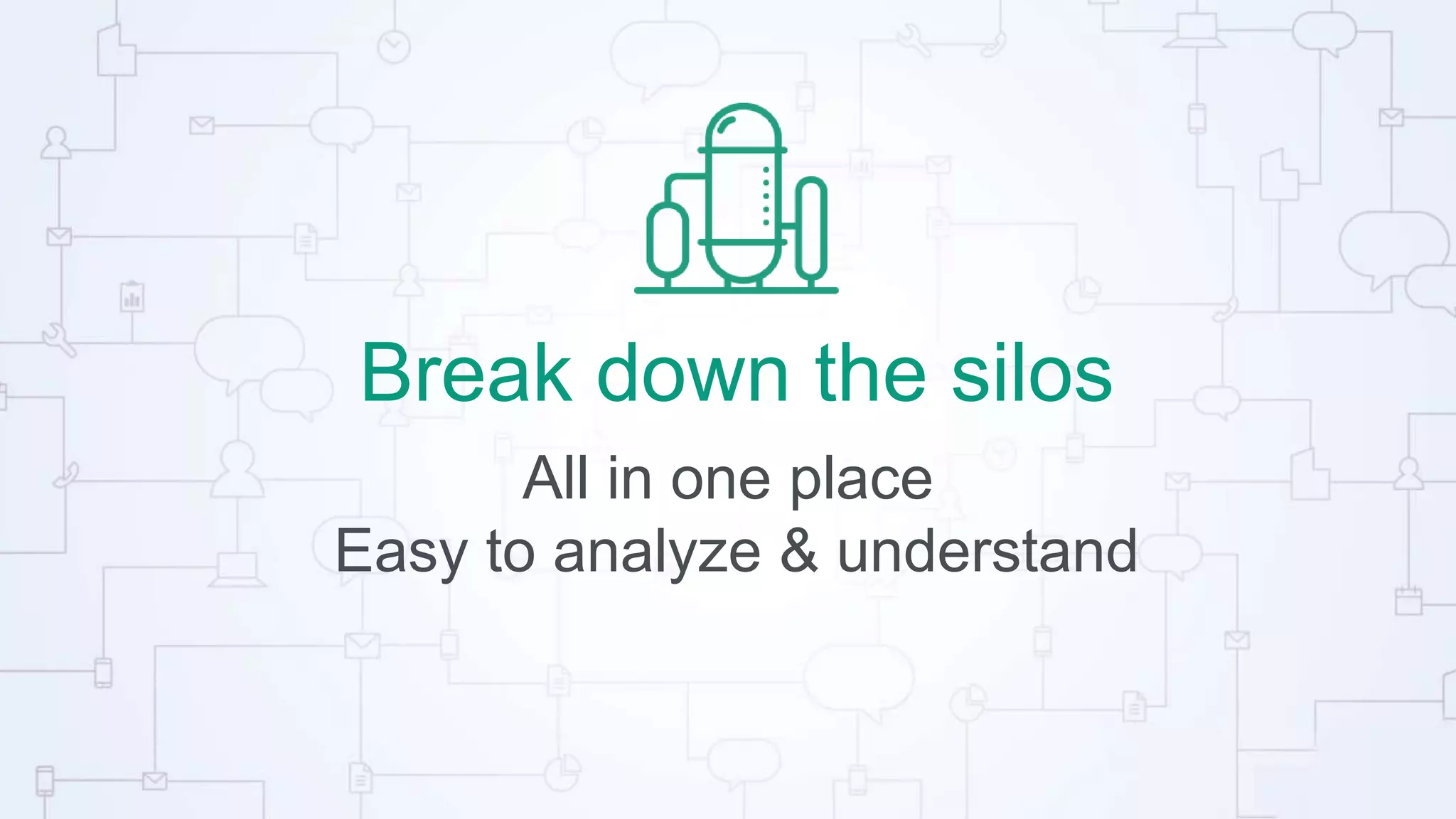 Break down the silos

All in one place
Easy to analyze & understand